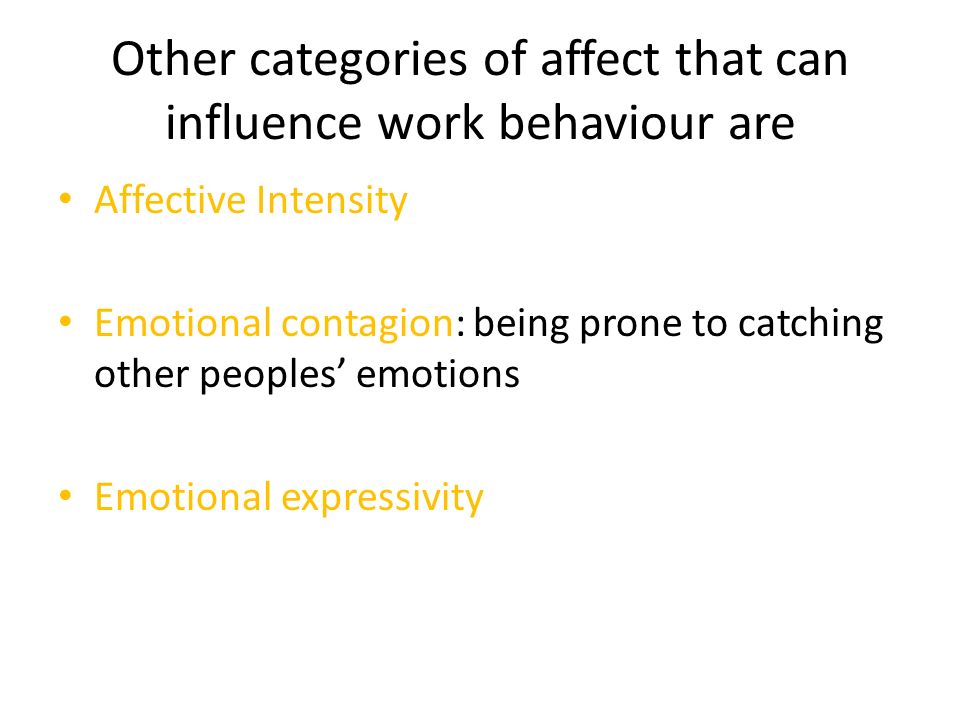 Other categories of affect that can influence work behaviour are

• Affective Intensity

• Emotional contagion: being prone to catching other peoples’ emotions

• Emotional expressivity